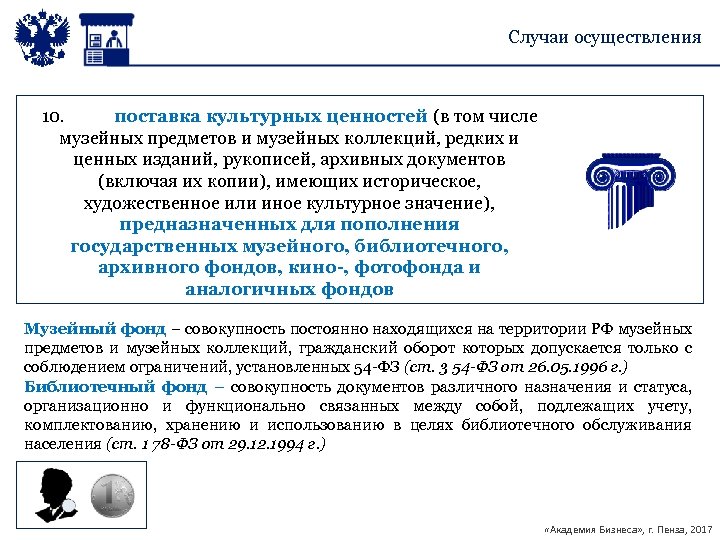 Случаи осуществления

10. поставка культурных ценностей (в том числе музейных предметов и музейных коллекций, редких и ценных изданий, рукописей, архивных документов (включая их копии), имеющих историческое, художественное или иное культурное значение), предназначенных для пополнения государственных музейного, библиотечного, архивного фондов, кино-, фотофонда и аналогичных фондов

Музейный фонд – совокупность постоянно находящихся на территории РФ музейных предметов и музейных коллекций, гражданский оборот которых допускается только с соблюдением ограничений, установленных 54-ФЗ (ст. 3 54-ФЗ от 26.05.1996 г.)

Библиотечный фонд – совокупность документов различного назначения и статуса, организационно и функционально связанных между собой, подлежащих учету, комплектованию, хранению и использованию в целях библиотечного обслуживания населения (ст. 1 78-ФЗ от 29.12.1994 г.)

«Академия Бизнеса», г. Пенза, 2017